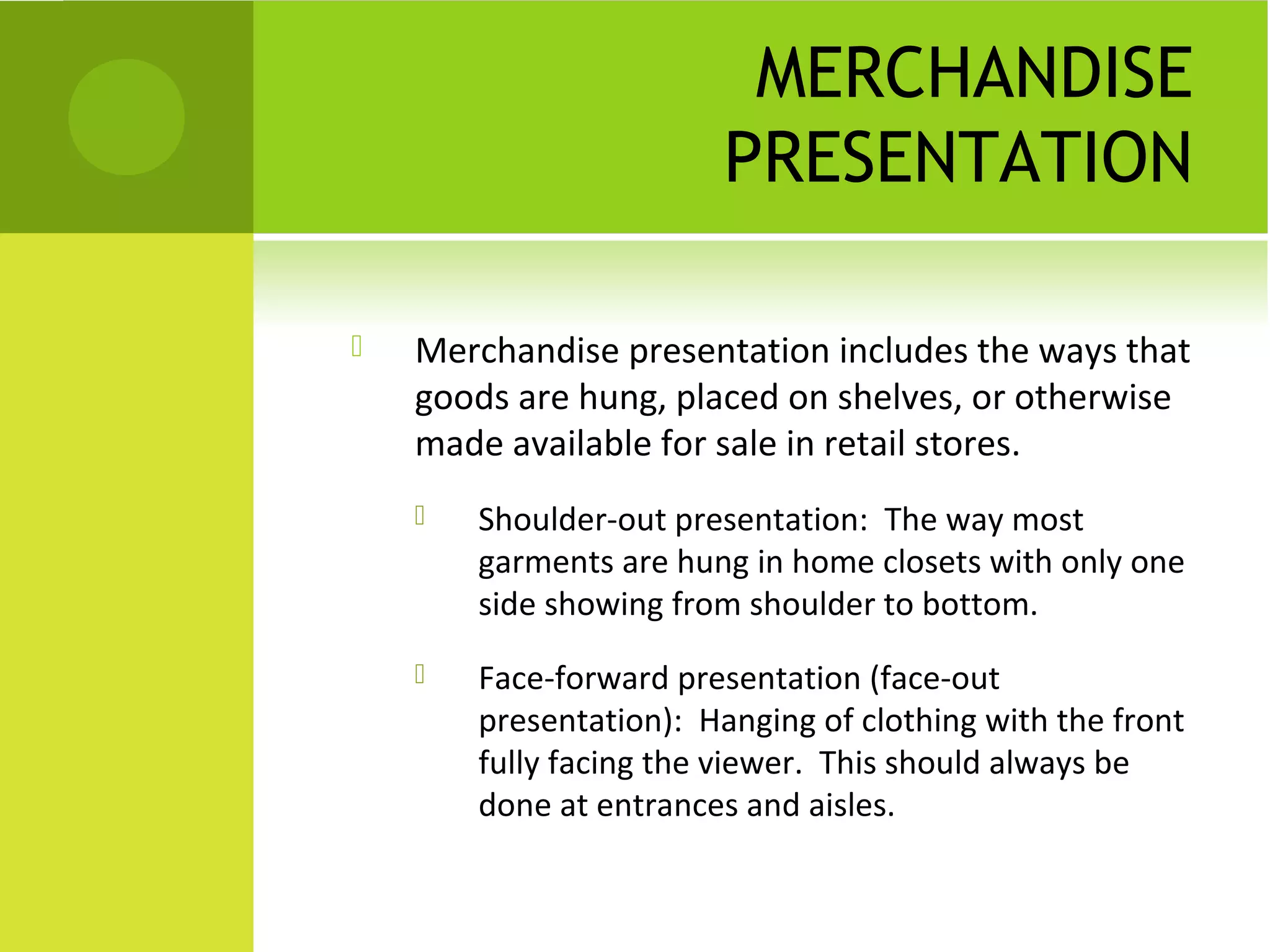 MERCHANDISE PRESENTATION

Merchandise presentation includes the ways that goods are hung, placed on shelves, or otherwise made available for sale in retail stores.

Shoulder-out presentation:  The way most garments are hung in home closets with only one side showing from shoulder to bottom.

Face-forward presentation (face-out presentation):  Hanging of clothing with the front fully facing the viewer.  This should always be done at entrances and aisles.